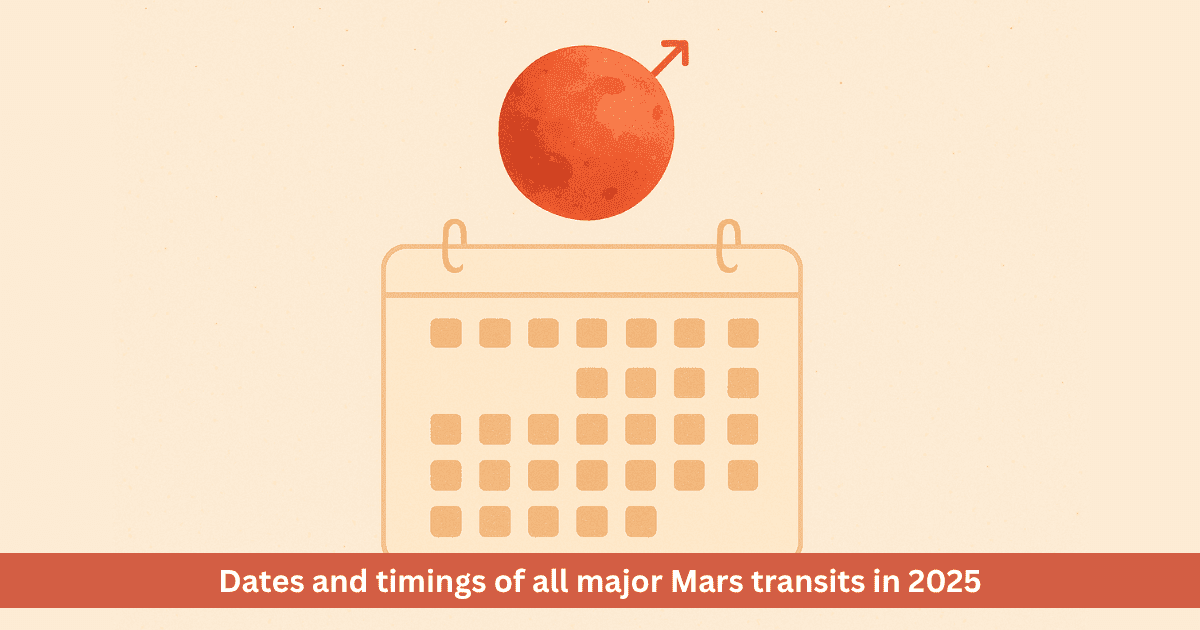 Dates and timings of all major Mars transits in 2025